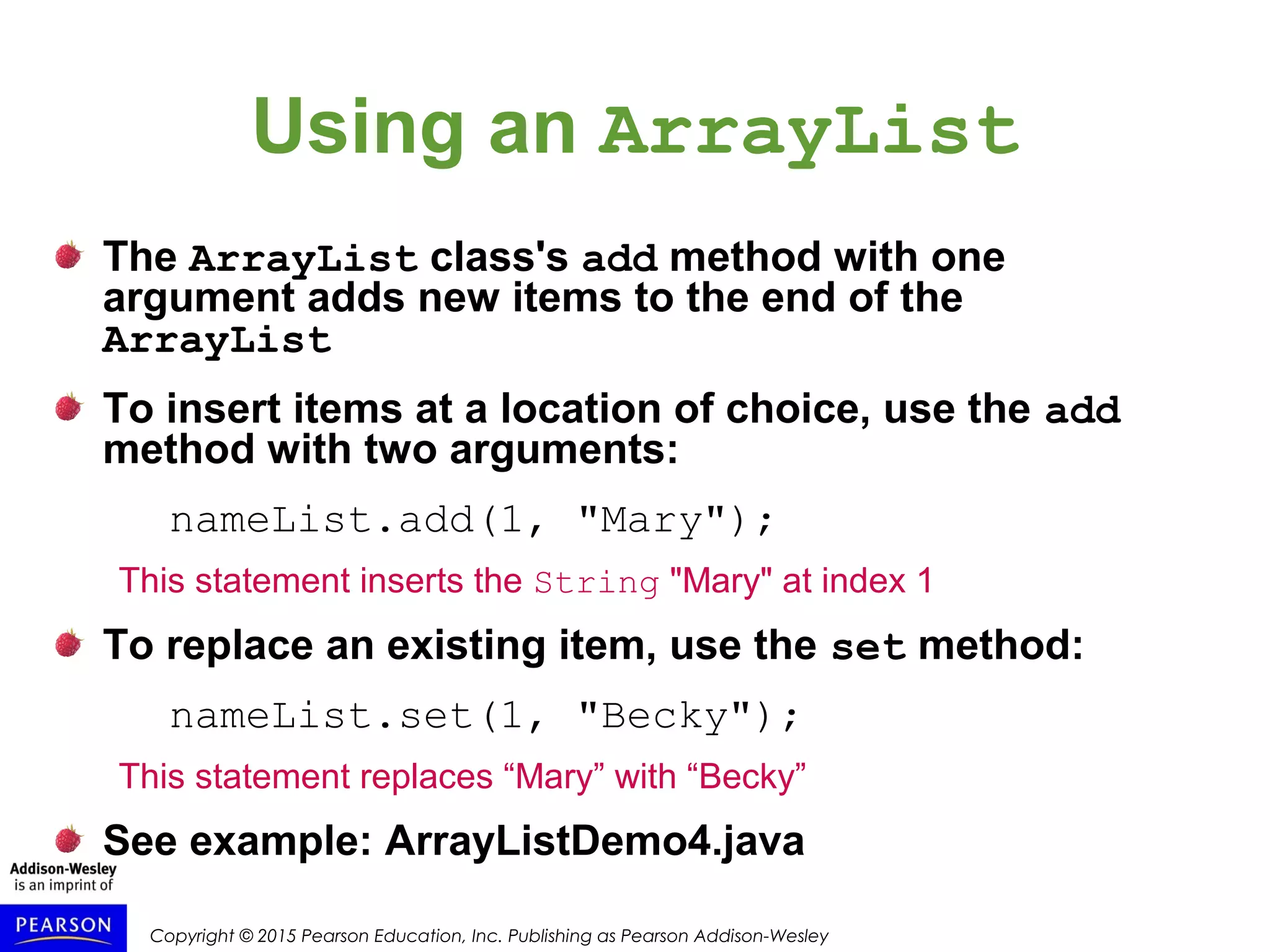 Using an ArrayList

The ArrayList class's add method with one argument adds new items to the end of the ArrayList

To insert items at a location of choice, use the add method with two arguments:

nameList.add(1, "Mary");

This statement inserts the String "Mary" at index 1

To replace an existing item, use the set method:

nameList.set(1, "Becky");

This statement replaces “Mary” with “Becky”

See example: ArrayListDemo4.java

Addison-Wesley is an imprint of

PEARSON

Copyright © 2015 Pearson Education, Inc. Publishing as Pearson Addison-Wesley